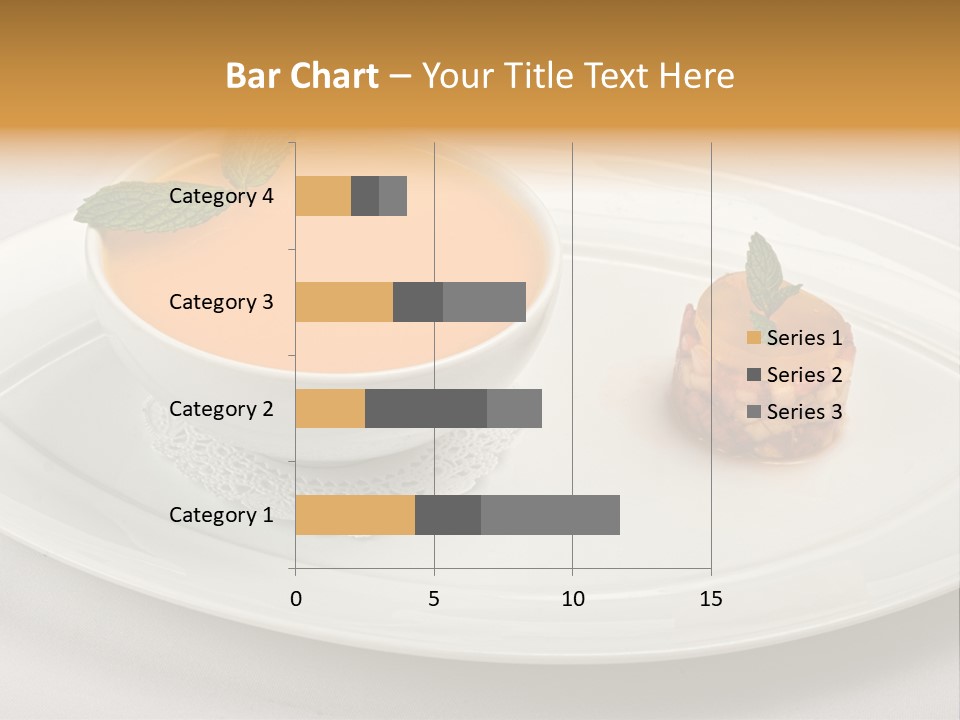 Bar Chart – Your Title Text Here

Category 4
Category 3
Category 2
Category 1

0 5 10 15

Series 1
Series 2
Series 3